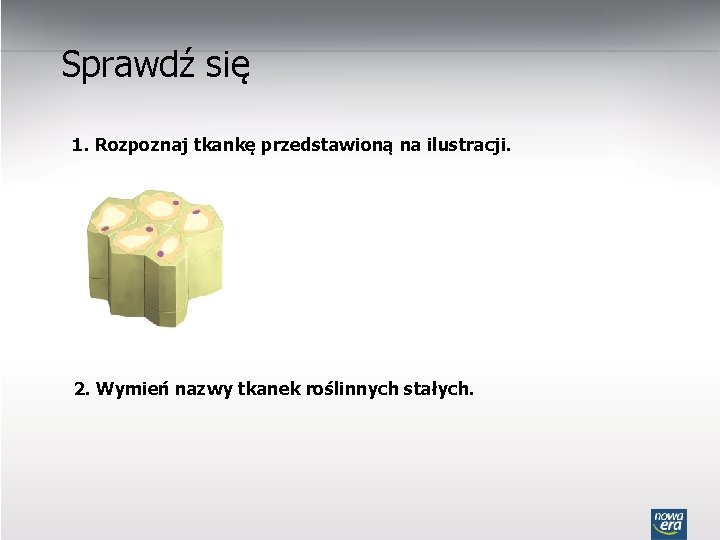 Sprawdź się

1. Rozpoznaj tkankę przedstawioną na ilustracji.

2. Wymień nazwy tkanek roślinnych stałych.

nowa era